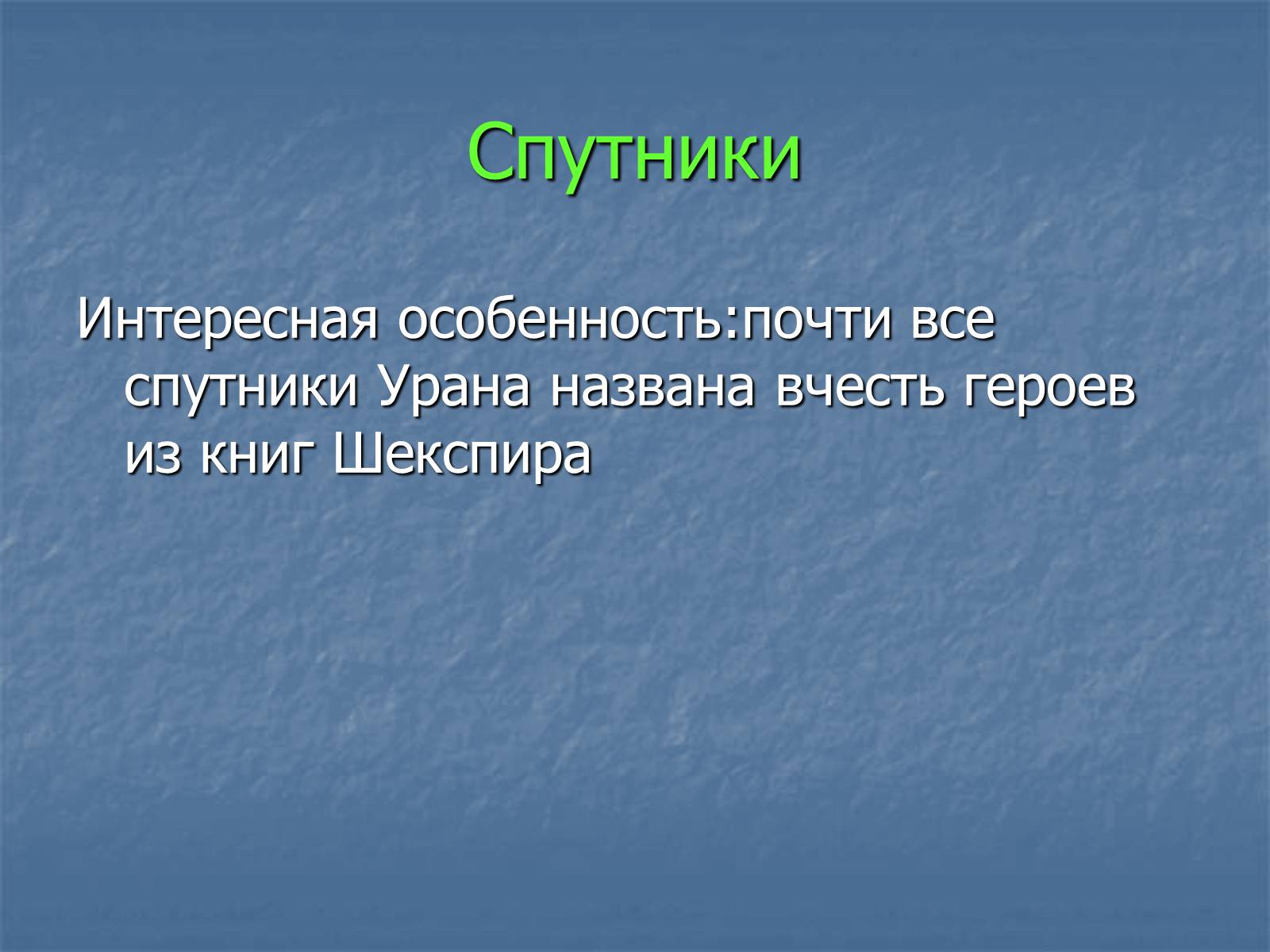 Спутники

Интересная особенность:почти все спутники Урана названа вчесть героев из книг Шекспира